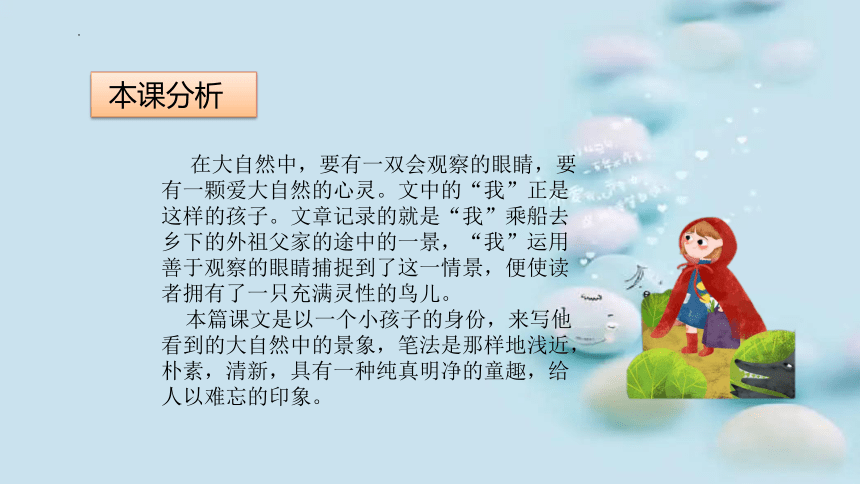 本课分析

在大自然中，要有一双会观察的眼睛，要有一颗爱大自然的心灵。文中的“我”正是这样的孩子。文章记录的就是“我”乘船去乡下的外祖父家的途中的一景，“我”运用善于观察的眼睛捕捉到了这一情景，便使读者拥有了一只充满灵性的鸟儿。

本篇课文是以一个小孩子的身份，来写他看到的大自然中的景象，笔法是那样地浅近，朴素，清新，具有一种纯真明净的童趣，给人以难忘的印象。